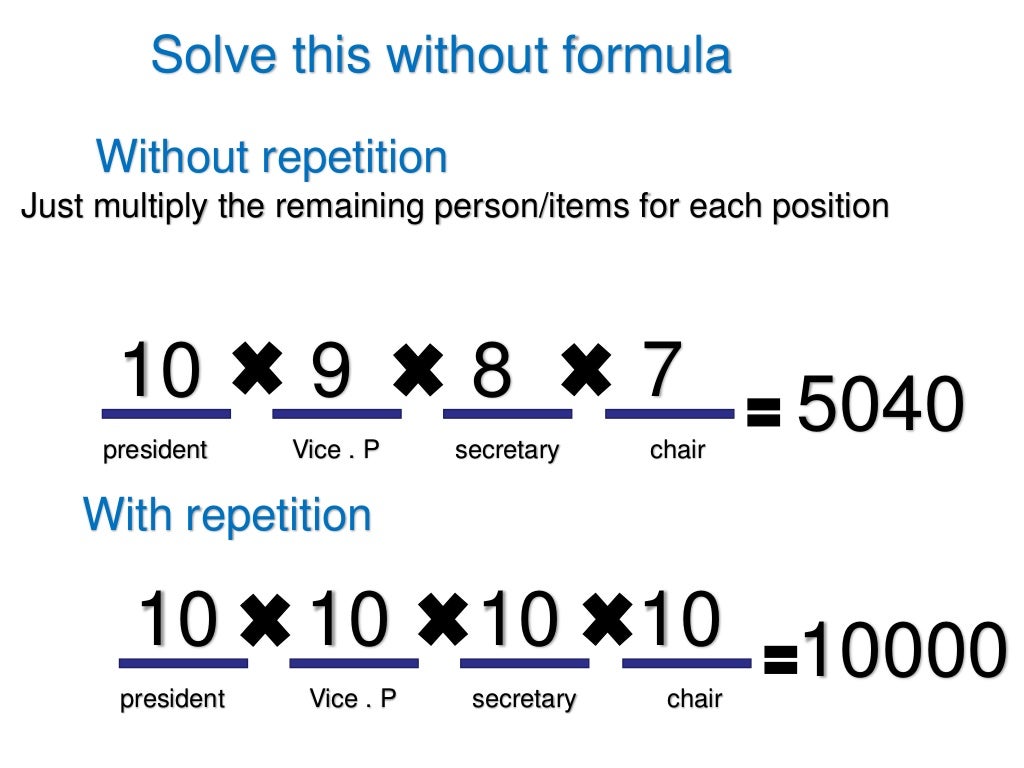 Solve this without formula

Without repetition
Just multiply the remaining person/items for each position

$10 \times 9 \times 8 \times 7 = 5040$

president Vice . P secretary chair

With repetition

$10 \times 10 \times 10 \times 10 = 10000$

president Vice . P secretary chair